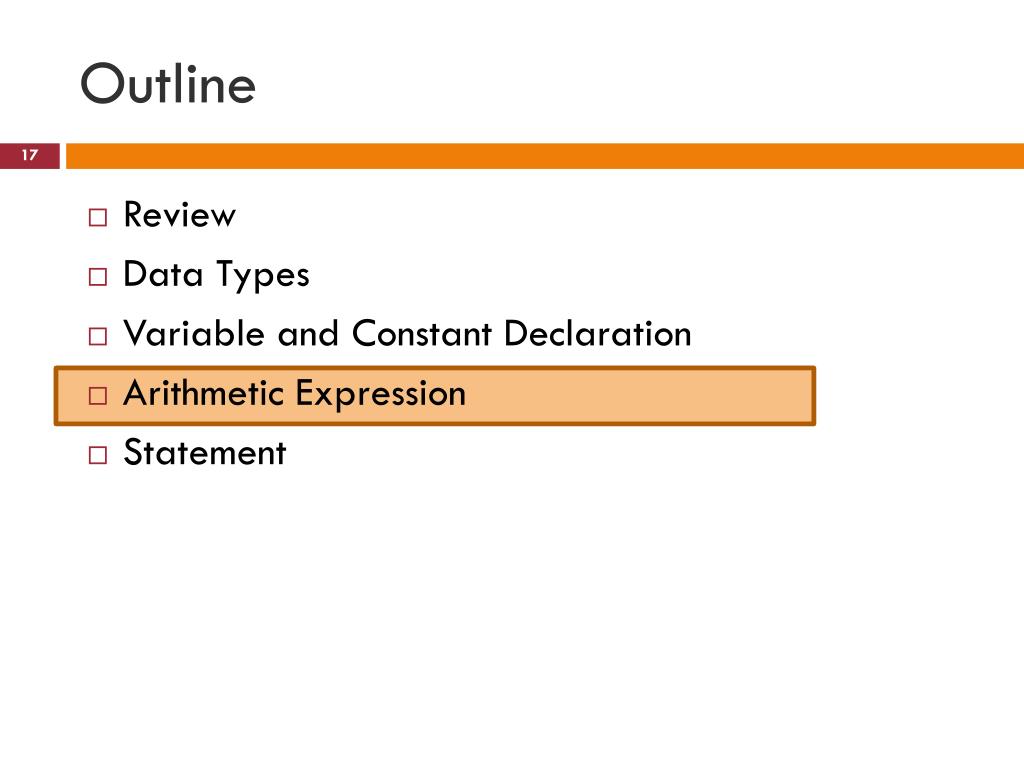 Outline

17

□ Review
□ Data Types
□ Variable and Constant Declaration
□ Arithmetic Expression
□ Statement